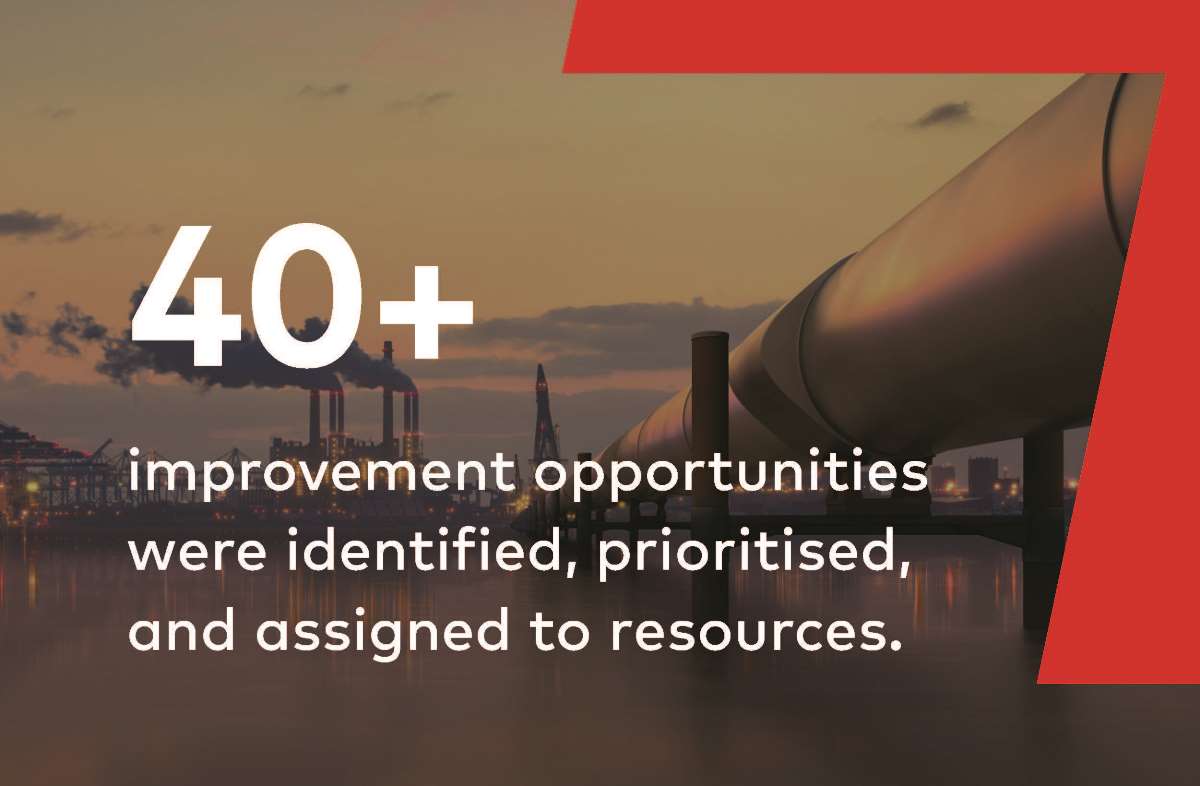 40+

improvement opportunities were identified, prioritised, and assigned to resources.